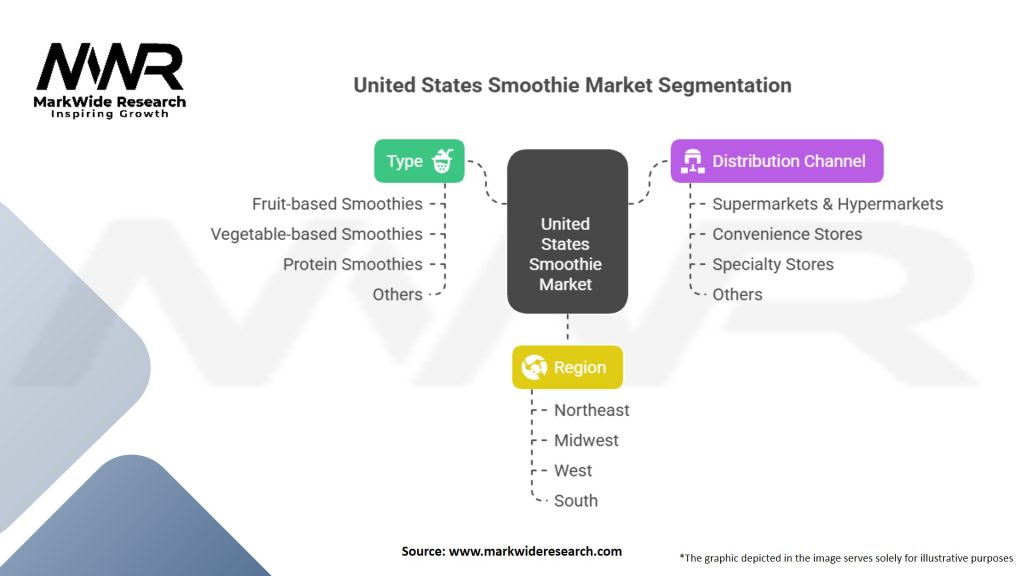 MWR
MarkWide Research
Inspiring Growth

United States Smoothie Market Segmentation

Type
Fruit-based Smoothies
Vegetable-based Smoothies
Protein Smoothies
Others

United States Smoothie Market

Distribution Channel
Supermarkets & Hypermarkets
Convenience Stores
Specialty Stores
Others

Region
Northeast
Midwest
West
South

Source: www.markwideresearch.com

*The graphic depicted in the image serves solely for illustrative purposes